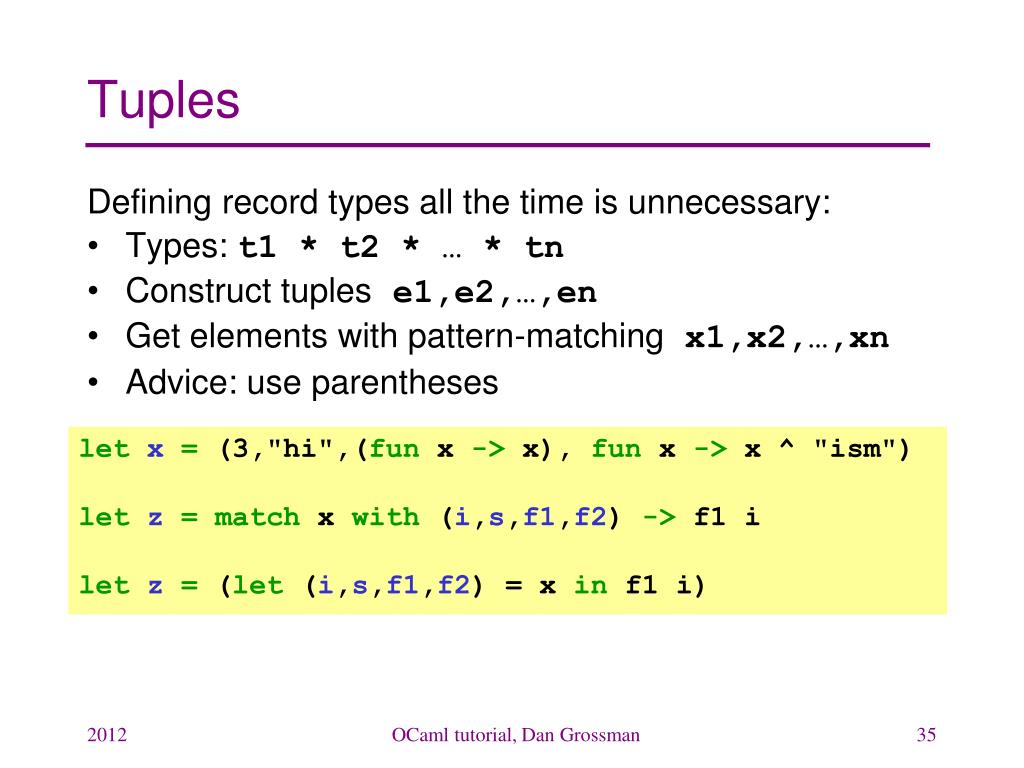 Tuples

Defining record types all the time is unnecessary:
• Types: t1 * t2 * … * tn
• Construct tuples e1,e2,…,en
• Get elements with pattern-matching x1,x2,…,xn
• Advice: use parentheses

let x = (3,"hi",(fun x -> x), fun x -> x ^ "ism")

let z = match x with (i,s,f1,f2) -> f1 i

let z = (let (i,s,f1,f2) = x in f1 i)

2012

OCaml tutorial, Dan Grossman

35